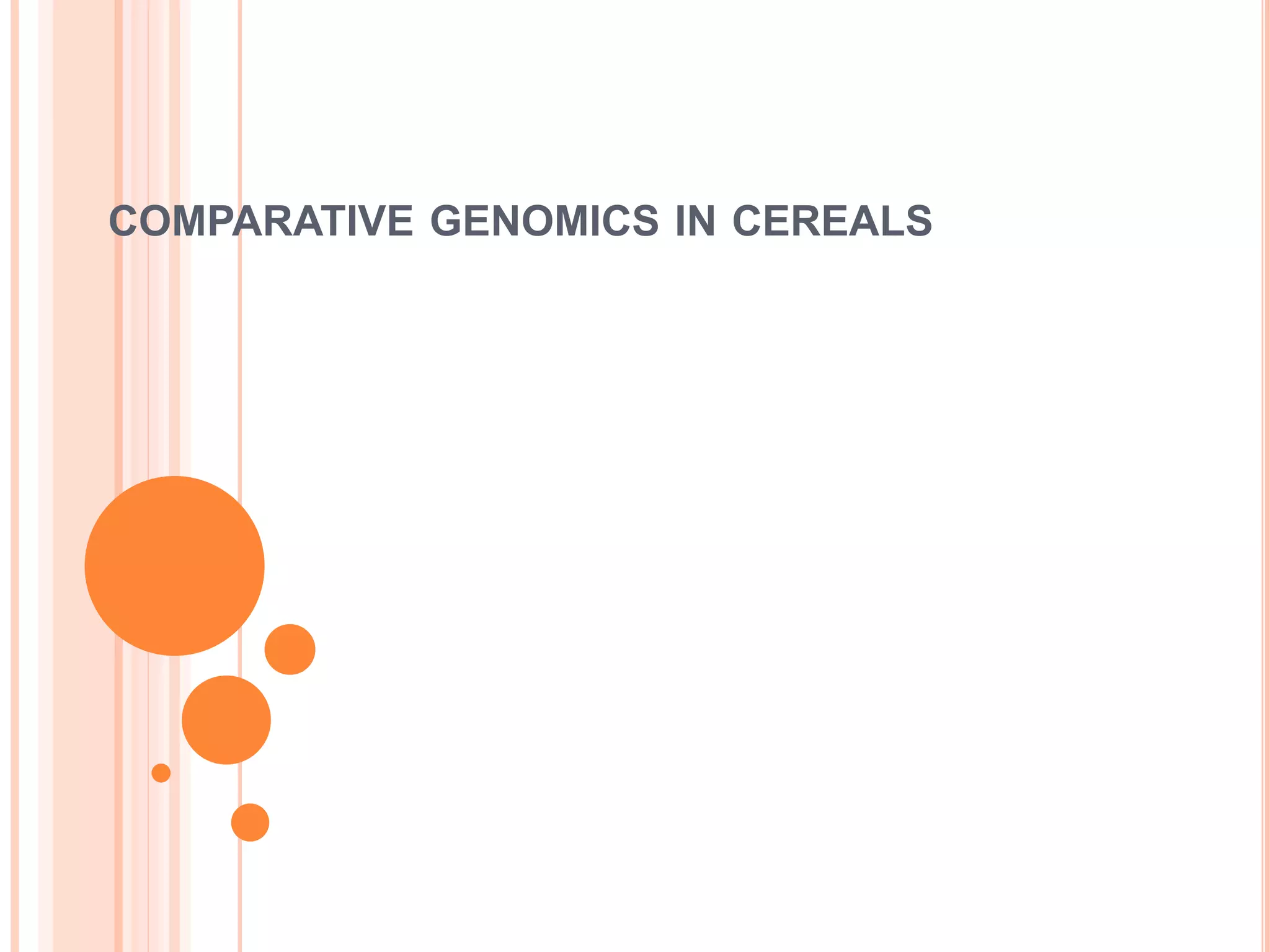 COMPARATIVE GENOMICS IN CEREALS